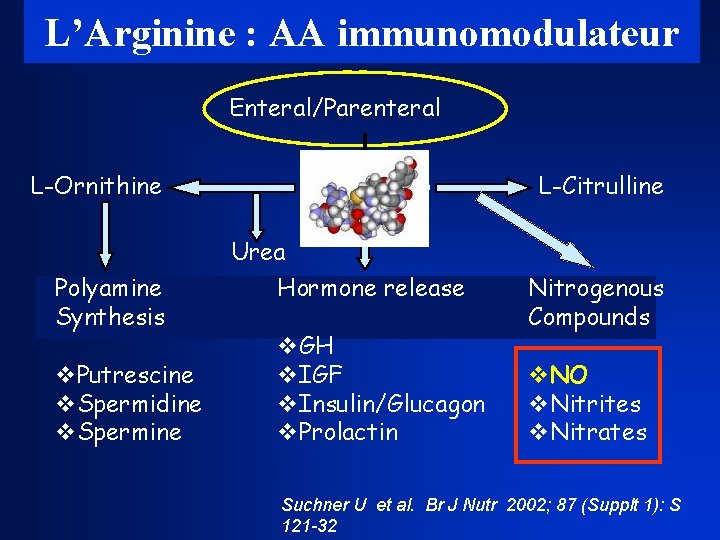 L'Arginine : AA immunomodulateur

Enteral/Parenteral

L-Ornithine

L-Citrulline

Urea

Polyamine Synthesis

Hormone release

Nitrogenous Compounds

❖Putrescine
❖Spermidine
❖Spermine

❖GH
❖IGF
❖Insulin/Glucagon
❖Prolactin

❖NO
❖Nitrites
❖Nitrates

Suchner U et al. Br J Nutr 2002; 87 (Supplt 1): S 121-32